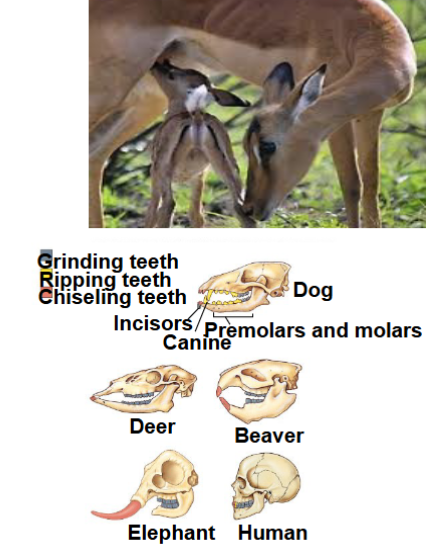 Grinding teeth
Ripping teeth
Chiseling teeth

Dog
Incisors
Canine
Premolars and molars

Deer
Beaver

Elephant
Human